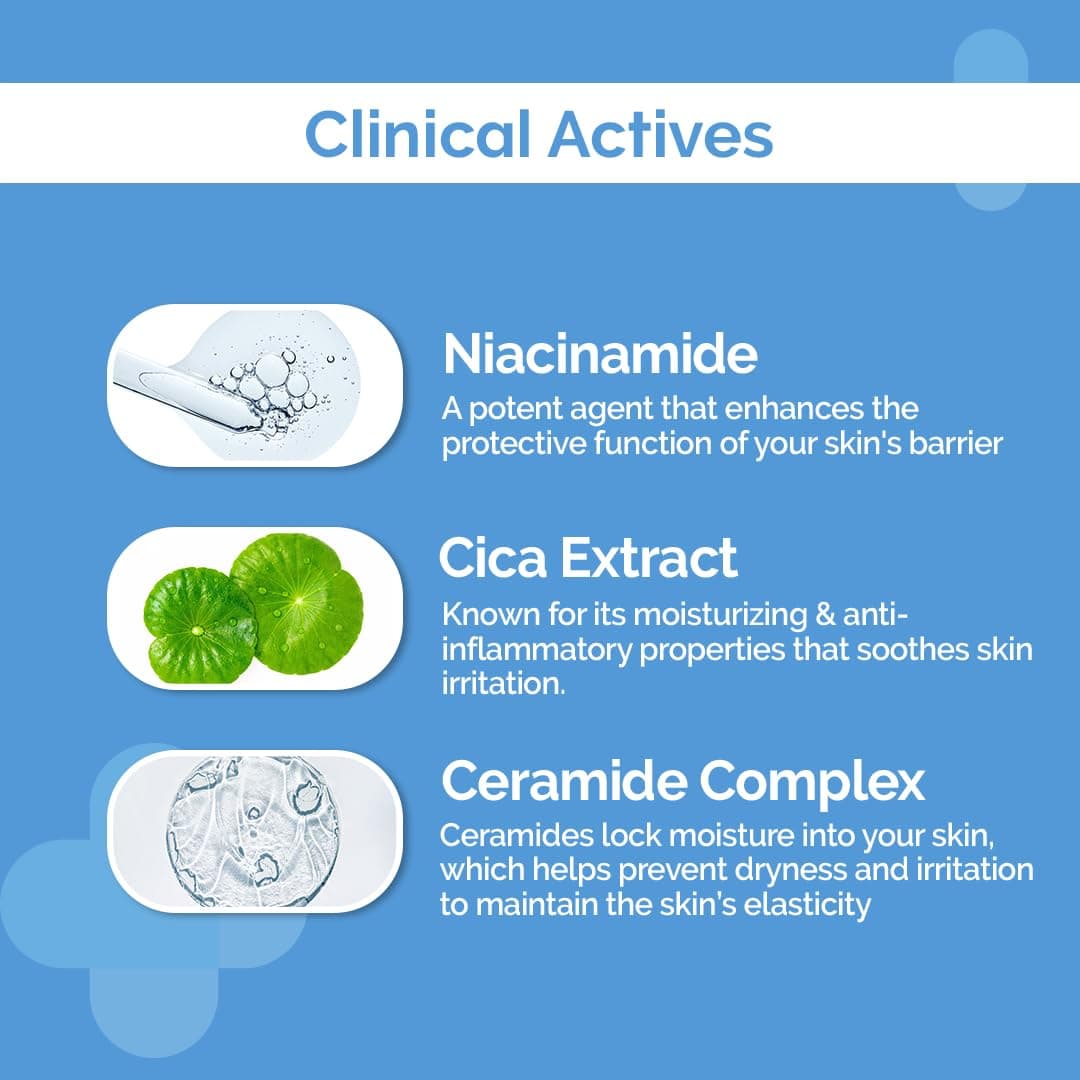 Clinical Actives

Niacinamide
A potent agent that enhances the protective function of your skin's barrier

Cica Extract
Known for its moisturizing & anti-inflammatory properties that soothes skin irritation.

Ceramide Complex
Ceramides lock moisture into your skin, which helps prevent dryness and irritation to maintain the skin's elasticity